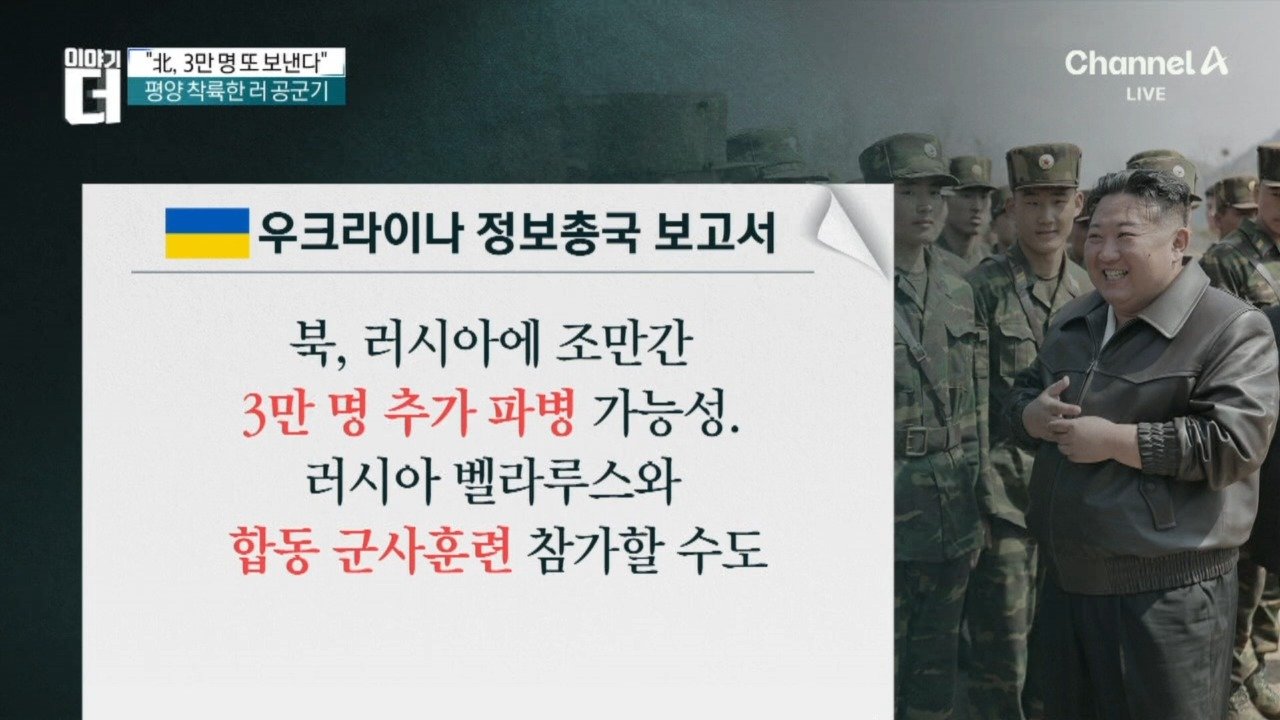 이야기 더

"北, 3만 명 또 보낸다"
평양 착륙한 러 공군기

Channel A
LIVE

우크라이나 정보총국 보고서

북, 러시아에 조만간
3만 명 추가 파병 가능성.
러시아 벨라루스와
합동 군사훈련 참가할 수도